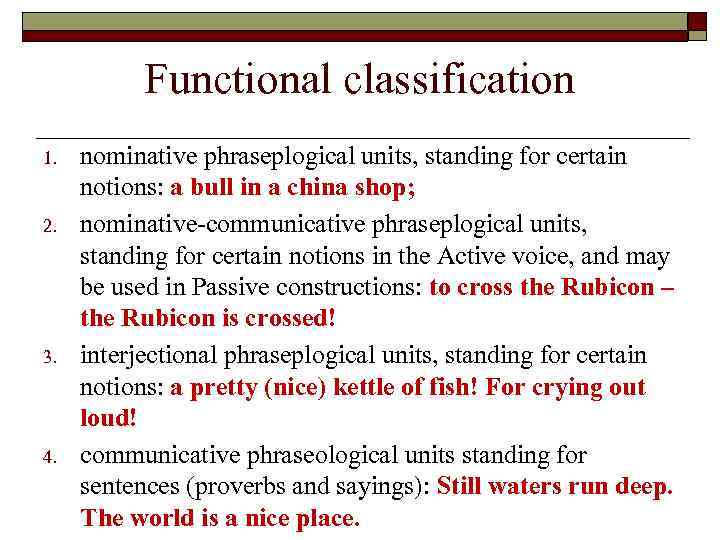 Functional classification

1. nominative phraseplogical units, standing for certain notions: a bull in a china shop;
2. nominative-communicative phraseplogical units, standing for certain notions in the Active voice, and may be used in Passive constructions: to cross the Rubicon – the Rubicon is crossed!
3. interjectional phraseplogical units, standing for certain notions: a pretty (nice) kettle of fish! For crying out loud!
4. communicative phraseological units standing for sentences (proverbs and sayings): Still waters run deep. The world is a nice place.